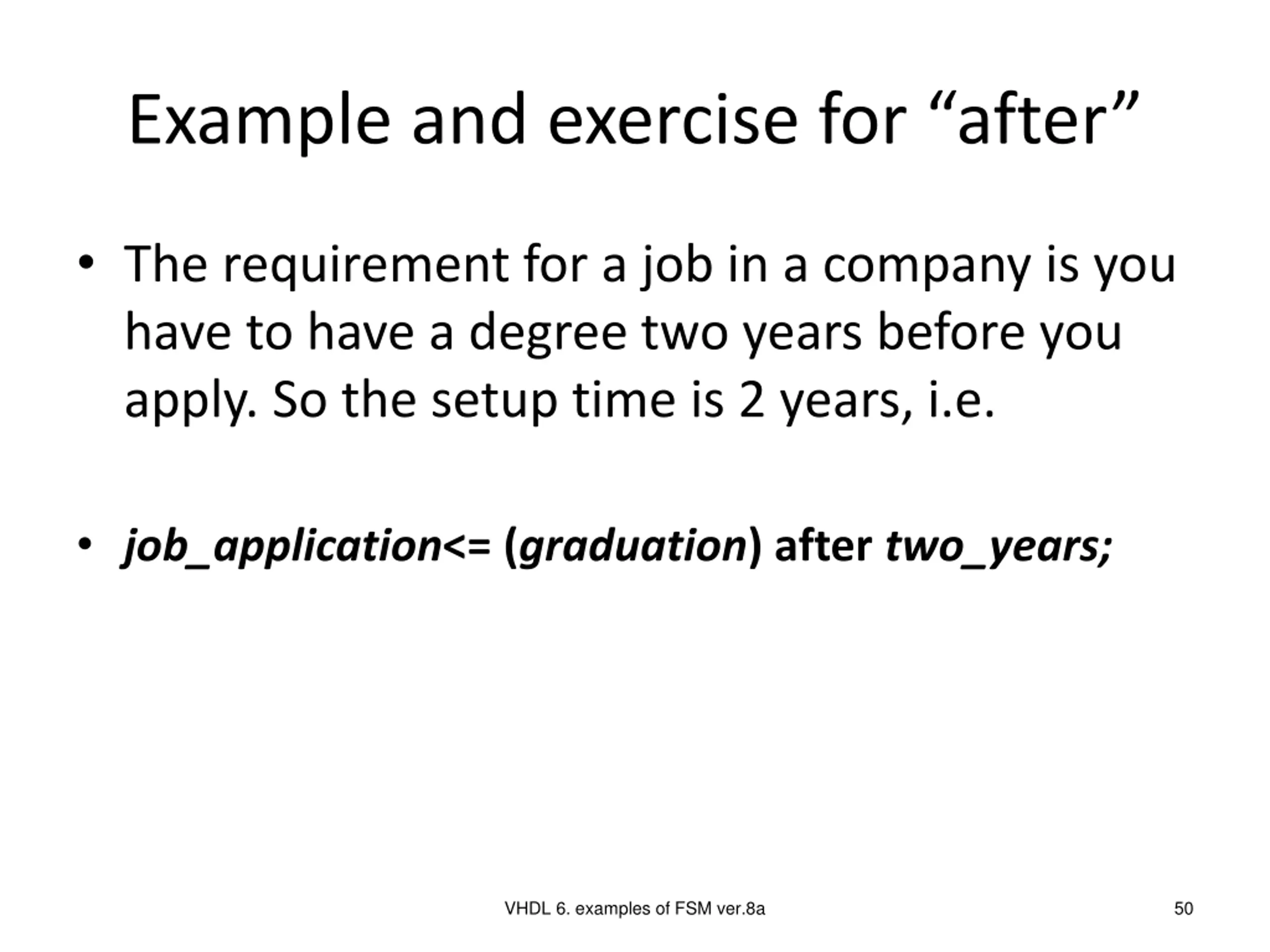 Example and exercise for “after”

• The requirement for a job in a company is you have to have a degree two years before you apply. So the setup time is 2 years, i.e.

• job_application<= (graduation) after two_years;

VHDL 6. examples of FSM ver.8a

50